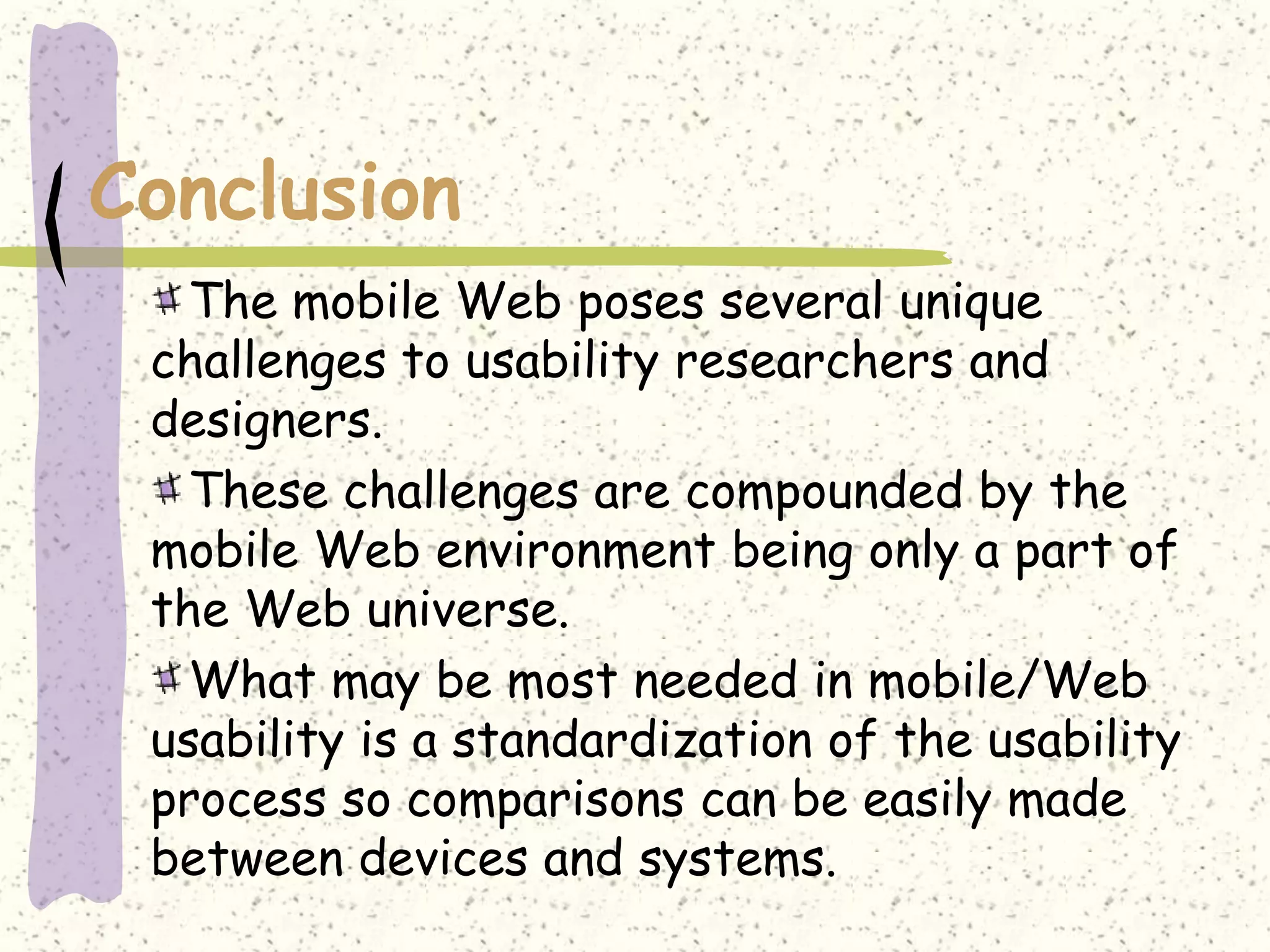 Conclusion

The mobile Web poses several unique challenges to usability researchers and designers.

These challenges are compounded by the mobile Web environment being only a part of the Web universe.

What may be most needed in mobile/Web usability is a standardization of the usability process so comparisons can be easily made between devices and systems.